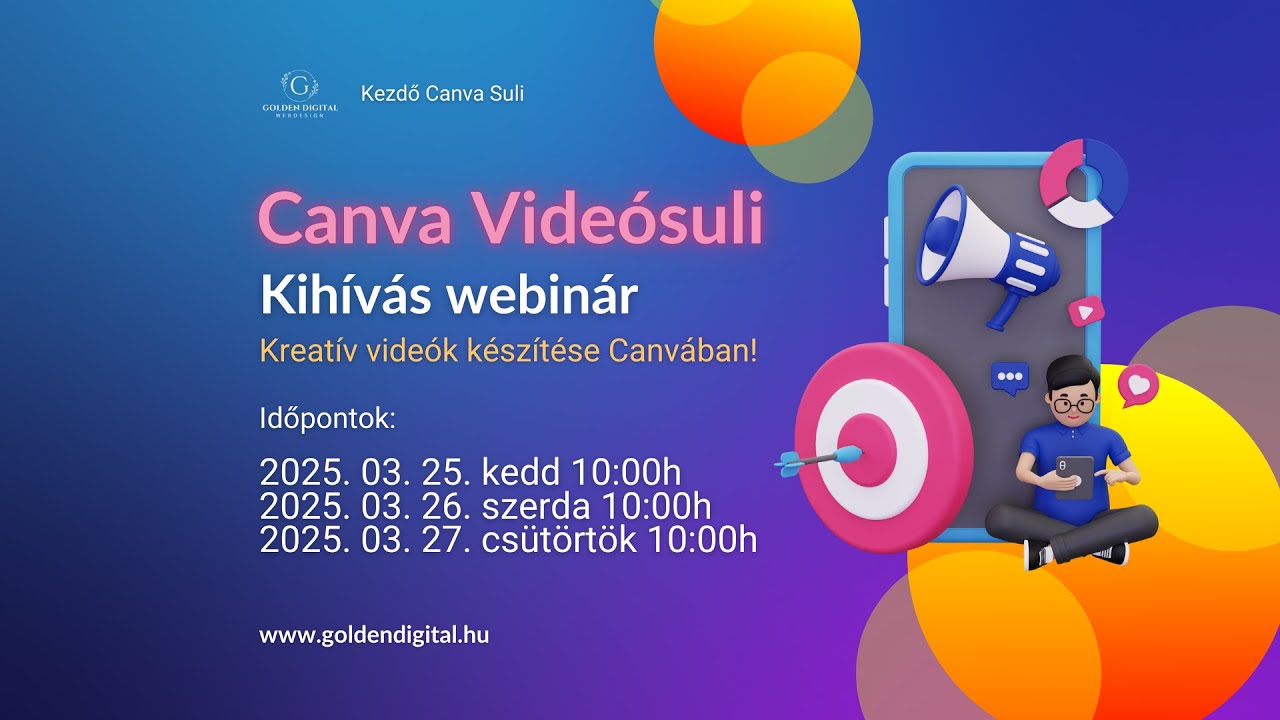 G
GOLDEN DIGITAL
WEBDESIGN

Kezdő Canva Suli

Canva Videósuli

Kihívás webinár

Kreatív videók készítése Canvában!

Időpontok:

2025. 03. 25. kedd 10:00h
2025. 03. 26. szerda 10:00h
2025. 03. 27. csütörtök 10:00h

www.goldendigital.hu